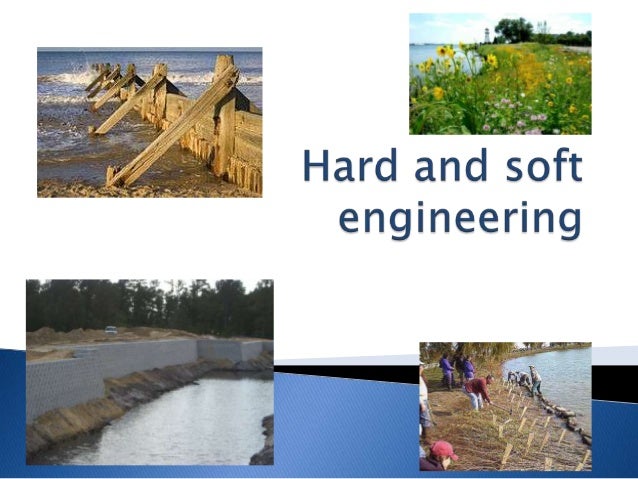 Hard and soft engineering